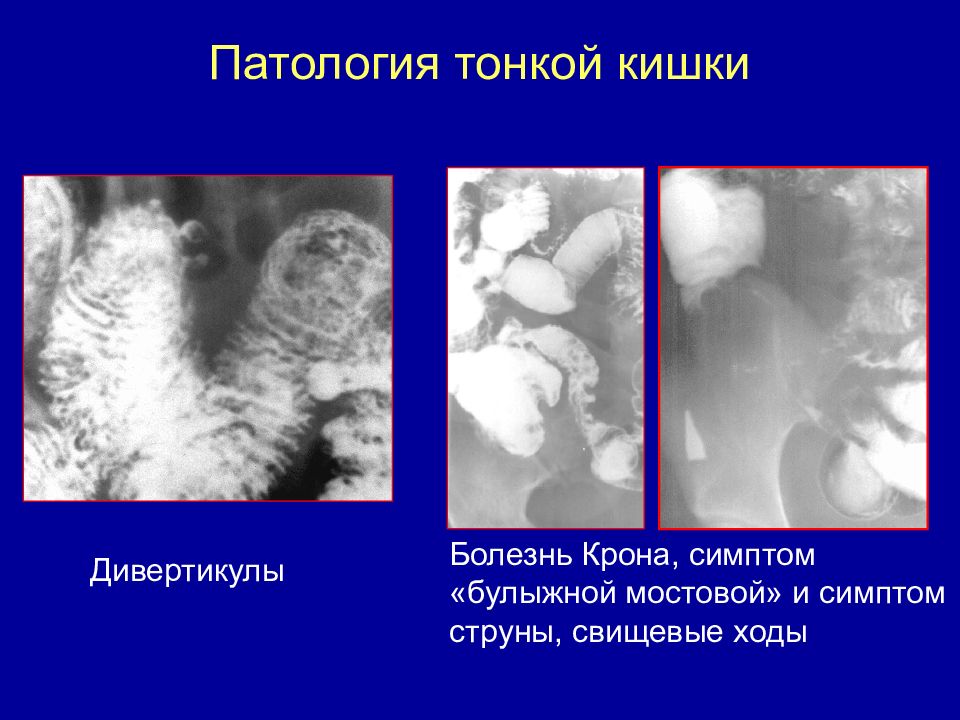 Патология тонкой кишки

Дивертикулы

Болезнь Крона, симптом «булыжной мостовой» и симптом струны, свищевые ходы